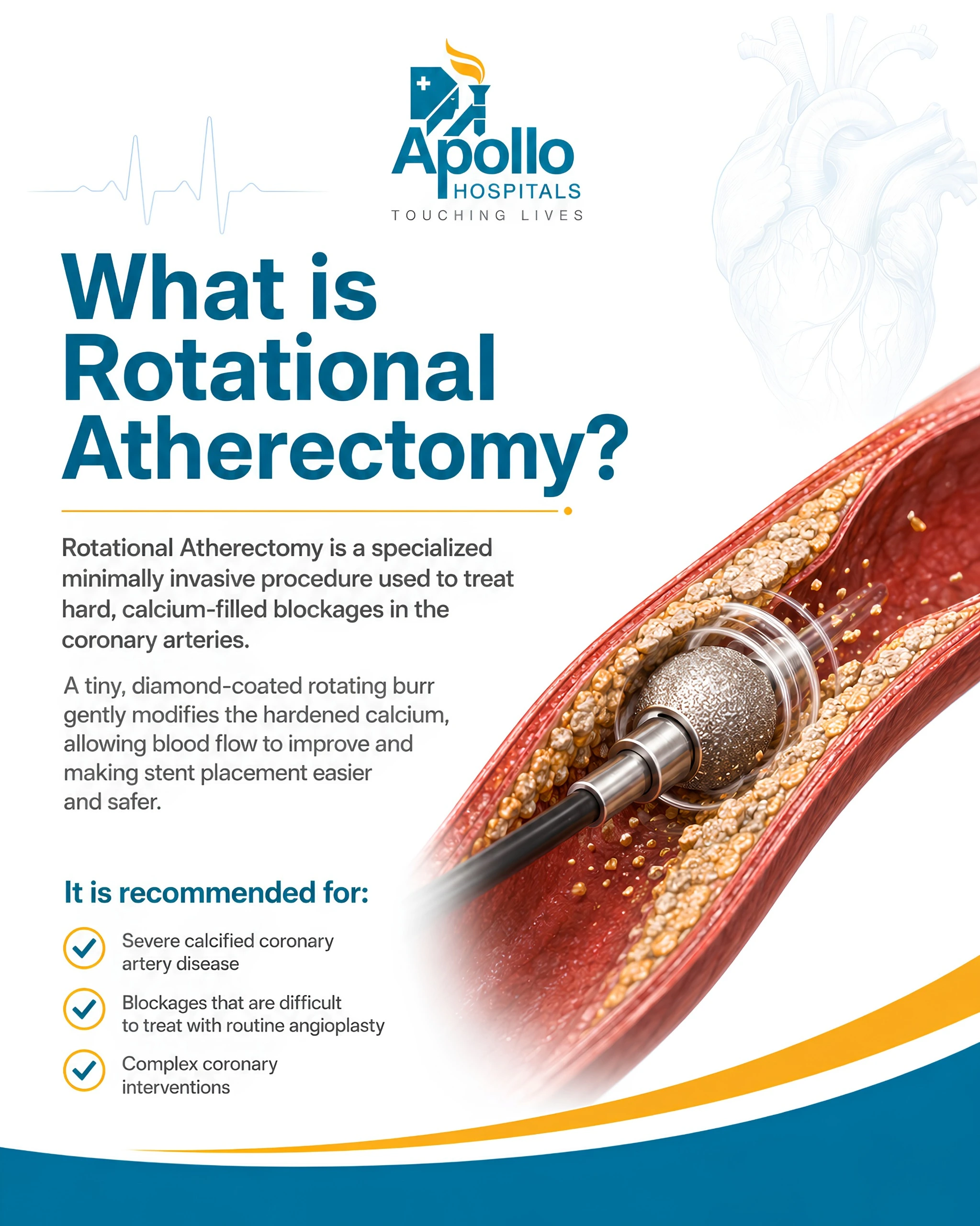 Apollo
HOSPITALS
TOUCHING LIVES

What is Rotational Atherectomy?

Rotational Atherectomy is a specialized minimally invasive procedure used to treat hard, calcium-filled blockages in the coronary arteries.

A tiny, diamond-coated rotating burr gently modifies the hardened calcium, allowing blood flow to improve and making stent placement easier and safer.

It is recommended for:

Severe calcified coronary artery disease

Blockages that are difficult to treat with routine angioplasty

Complex coronary interventions